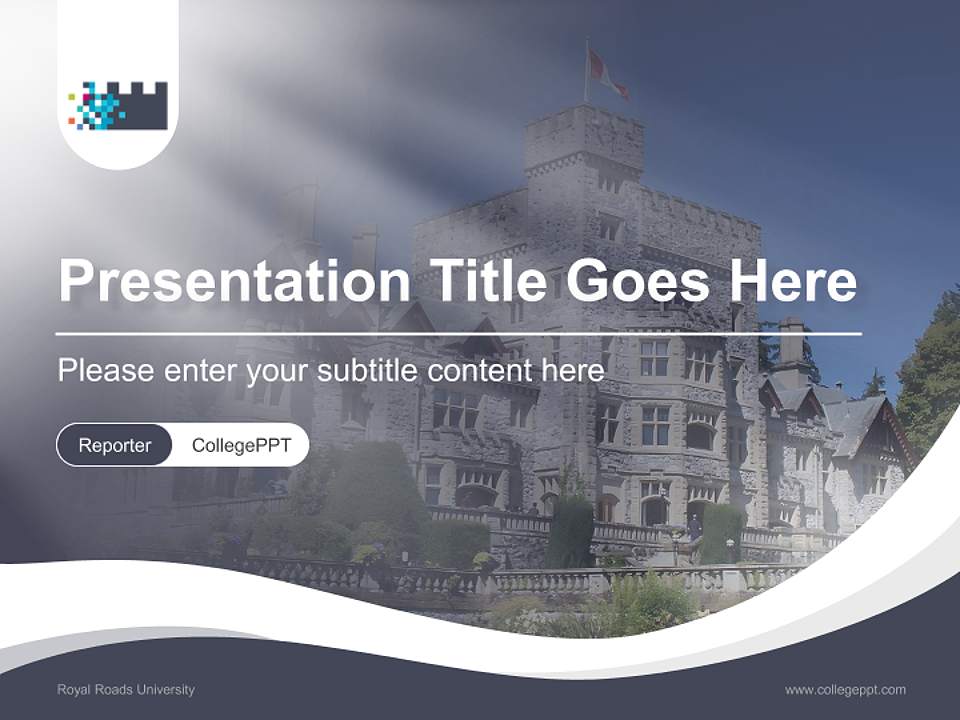 Presentation Title Goes Here

Please enter your subtitle content here

Reporter CollegePPT

Royal Roads University

www.collegeppt.com